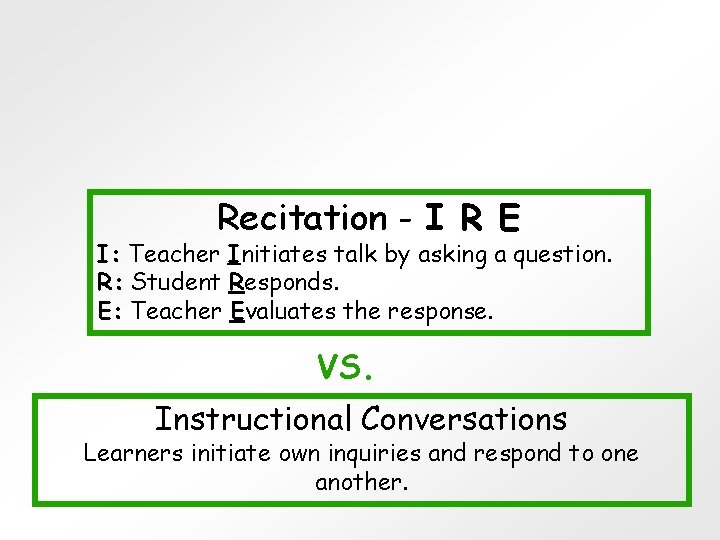 Recitation - I R E

I: Teacher Initiates talk by asking a question.
R: Student Responds.
E: Teacher Evaluates the response.

VS.

Instructional Conversations

Learners initiate own inquiries and respond to one another.